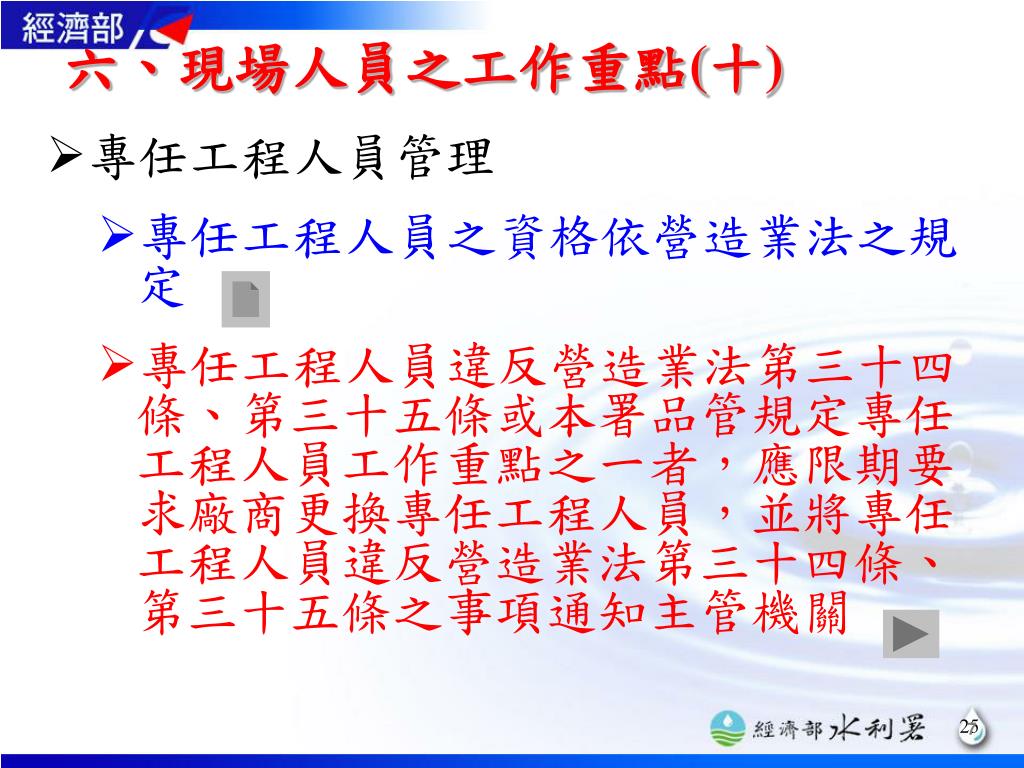 經濟部

六、現場人員之工作重點(十)

➢專任工程人員管理

➢專任工程人員之資格依營造業法之規定

➢專任工程人員違反營造業法第三十四條、第三十五條或本署品管規定專任工程人員工作重點之一者，應限期要求廠商更換專任工程人員，並將專任工程人員違反營造業法第三十四條、第三十五條之事項通知主管機關

經濟部水利署

25